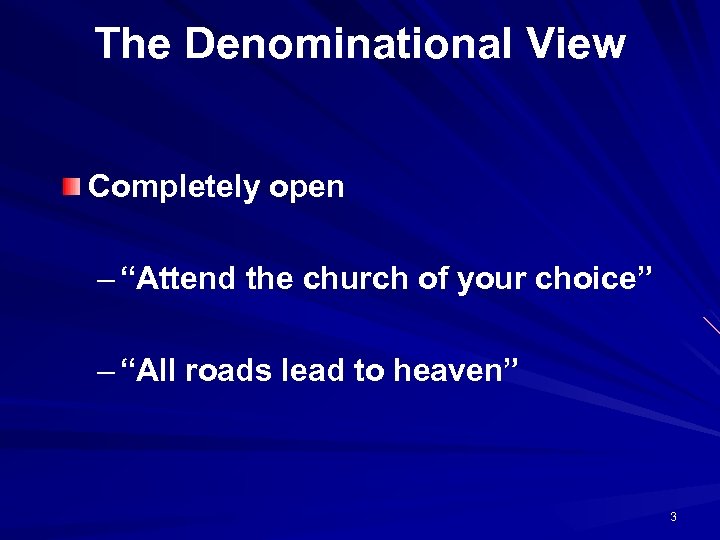 The Denominational View

Completely open

– “Attend the church of your choice”

– “All roads lead to heaven”

3